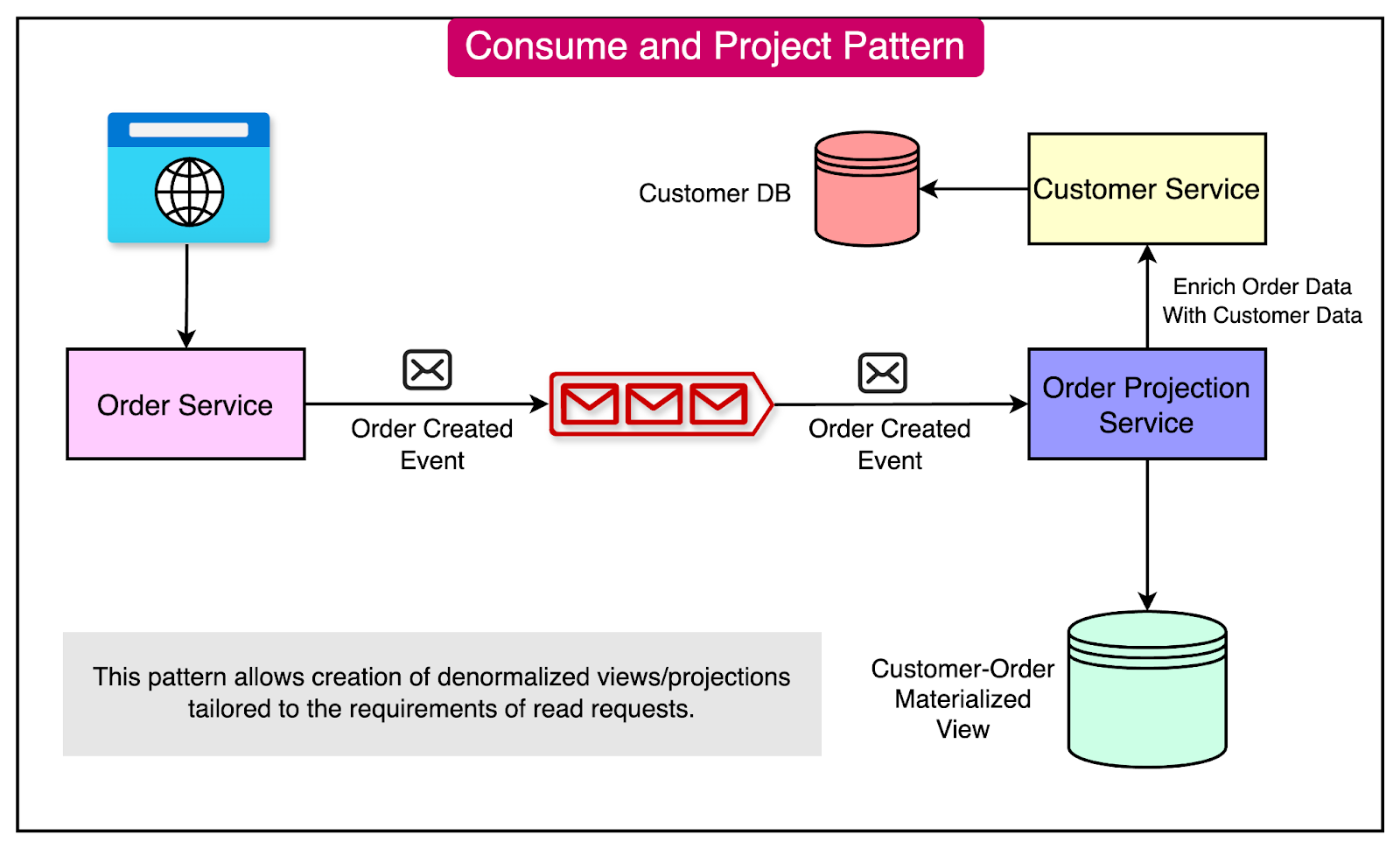 Consume and Project Pattern

Customer DB

Customer Service

Enrich Order Data With Customer Data

Order Service

Order Created Event

Order Created Event

Order Projection Service

This pattern allows creation of denormalized views/projections tailored to the requirements of read requests.

Customer-Order Materialized View